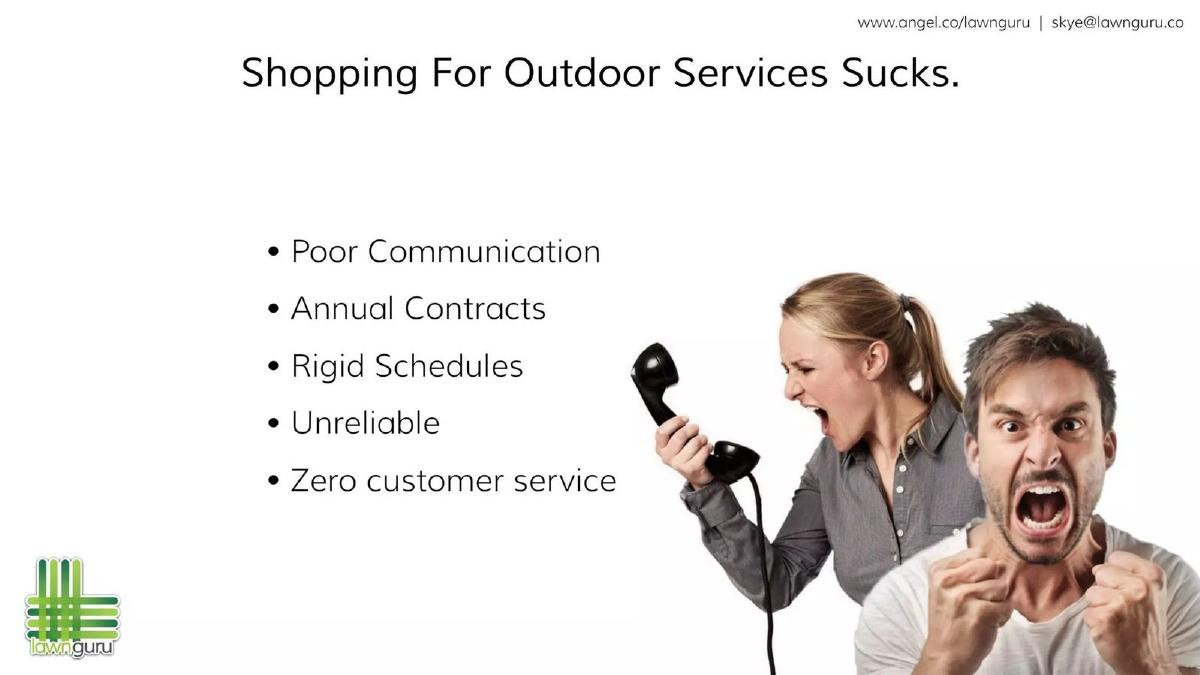 www.angel.co/lawnguru | skye@lawnguru.co

Shopping For Outdoor Services Sucks.

• Poor Communication
• Annual Contracts
• Rigid Schedules
• Unreliable
• Zero customer service

lawnguru